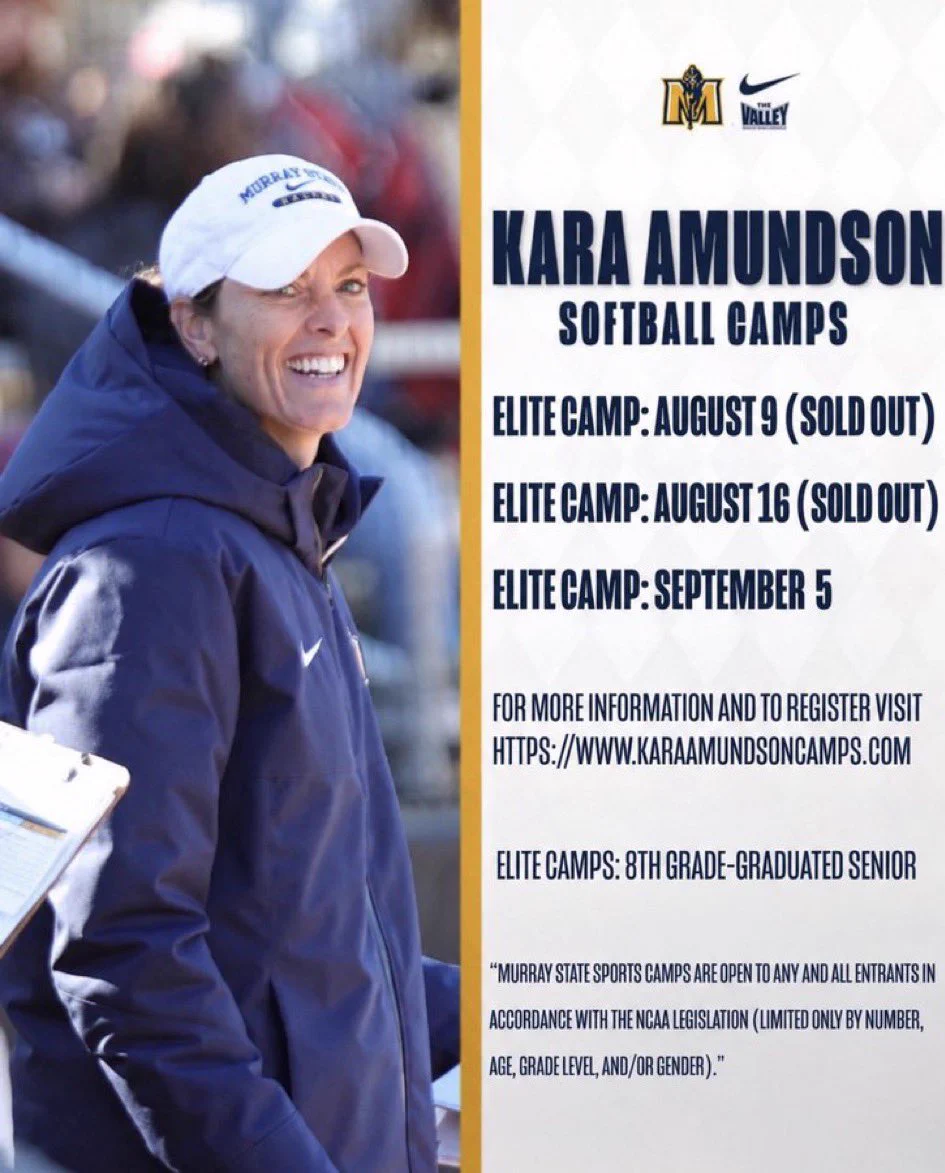 MURRAY STATE
RACERS

M

THE VALLEY

KARA AMUNDSON
SOFTBALL CAMPS

ELITE CAMP: AUGUST 9 (SOLD OUT)

ELITE CAMP: AUGUST 16 (SOLD OUT)

ELITE CAMP: SEPTEMBER 5

FOR MORE INFORMATION AND TO REGISTER VISIT HTTPS://WWW.KARAAMUNDSONCAMPS.COM

ELITE CAMPS: 8TH GRADE-GRADUATED SENIOR

"MURRAY STATE SPORTS CAMPS ARE OPEN TO ANY AND ALL ENTRANTS IN ACCORDANCE WITH THE NCAA LEGISLATION (LIMITED ONLY BY NUMBER, AGE, GRADE LEVEL, AND/OR GENDER)."